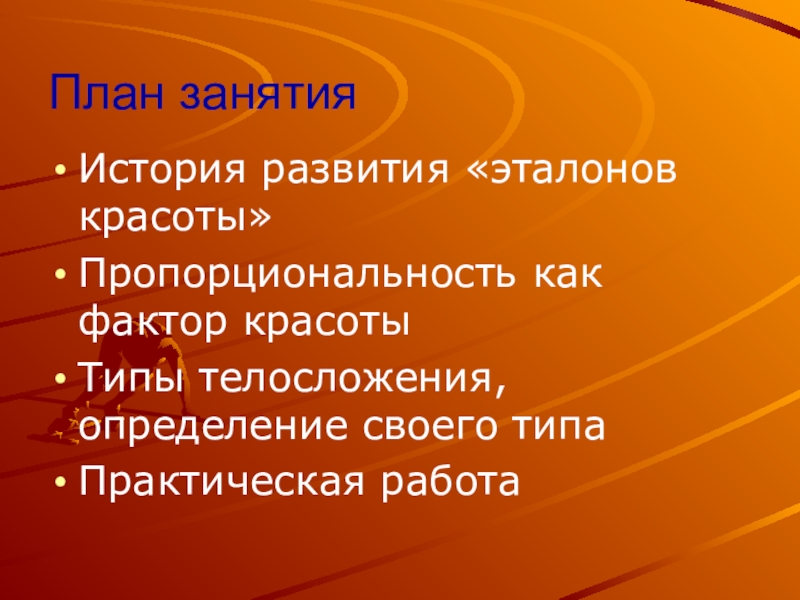 План занятия

• История развития «эталонов красоты»
• Пропорциональность как фактор красоты
• Типы телосложения, определение своего типа
• Практическая работа